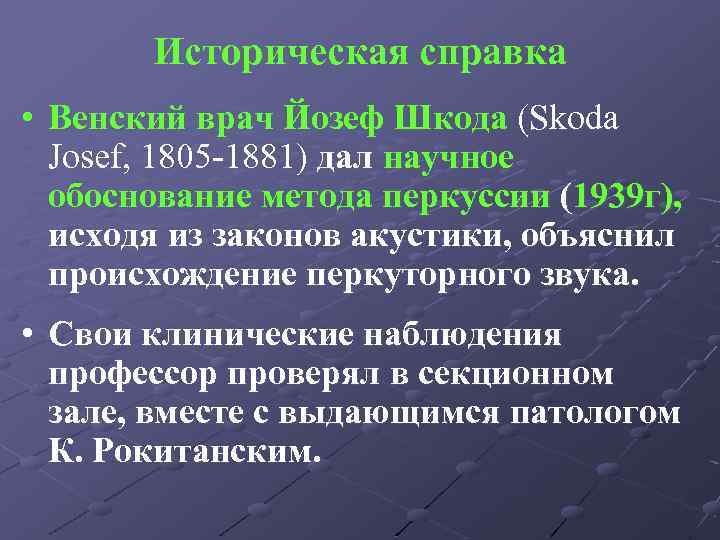 Историческая справка

• Венский врач Йозеф Шкода (Skoda Josef, 1805-1881) дал научное обоснование метода перкуссии (1939г), исходя из законов акустики, объяснил происхождение перкуторного звука.

• Свои клинические наблюдения профессор проверял в секционном зале, вместе с выдающимся патологом К. Рокитанским.